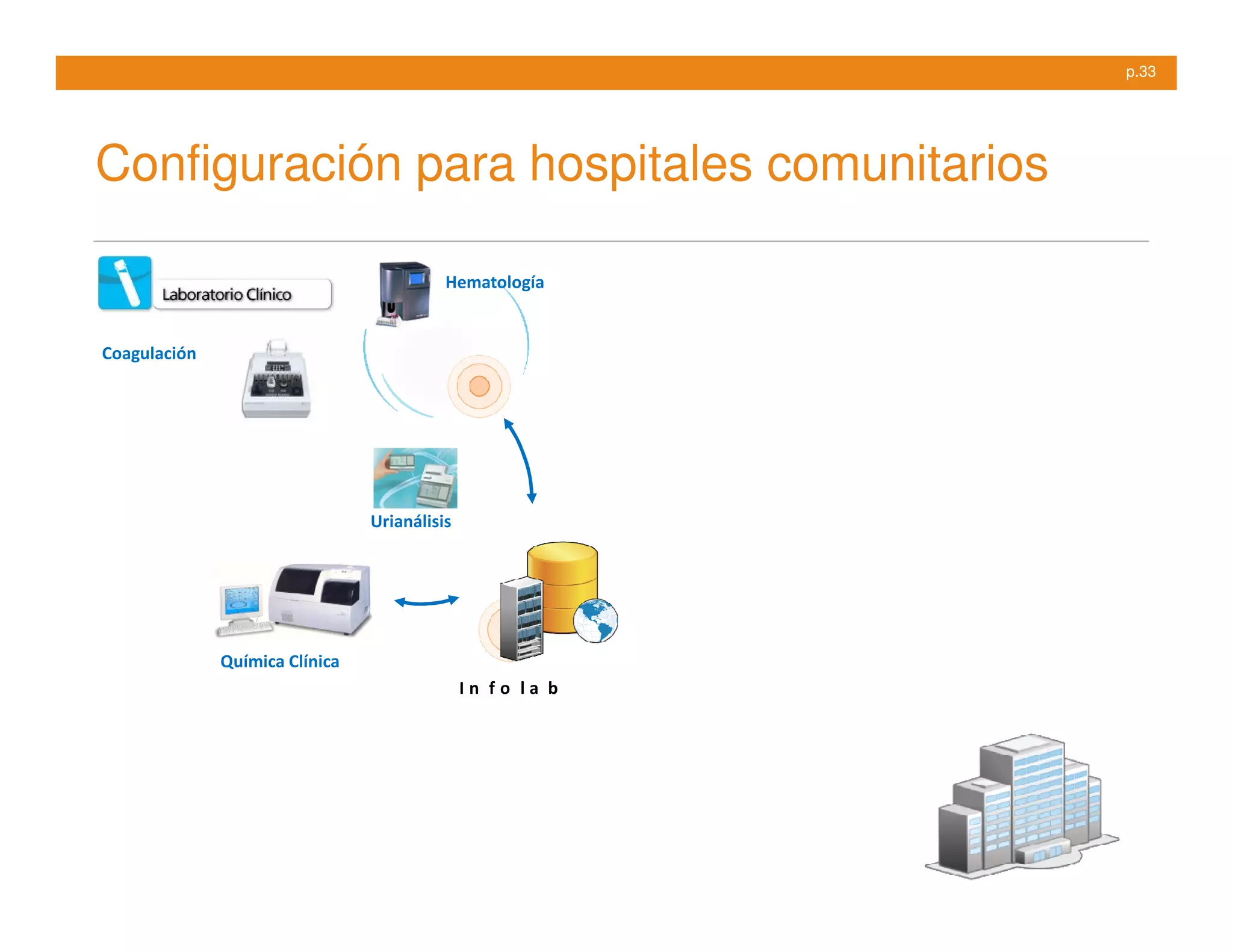 p.33

Configuración para hospitales comunitarios

Laboratorio Clínico

Hematología

Coagulación

Urianálisis

Química Clínica

In fo la b